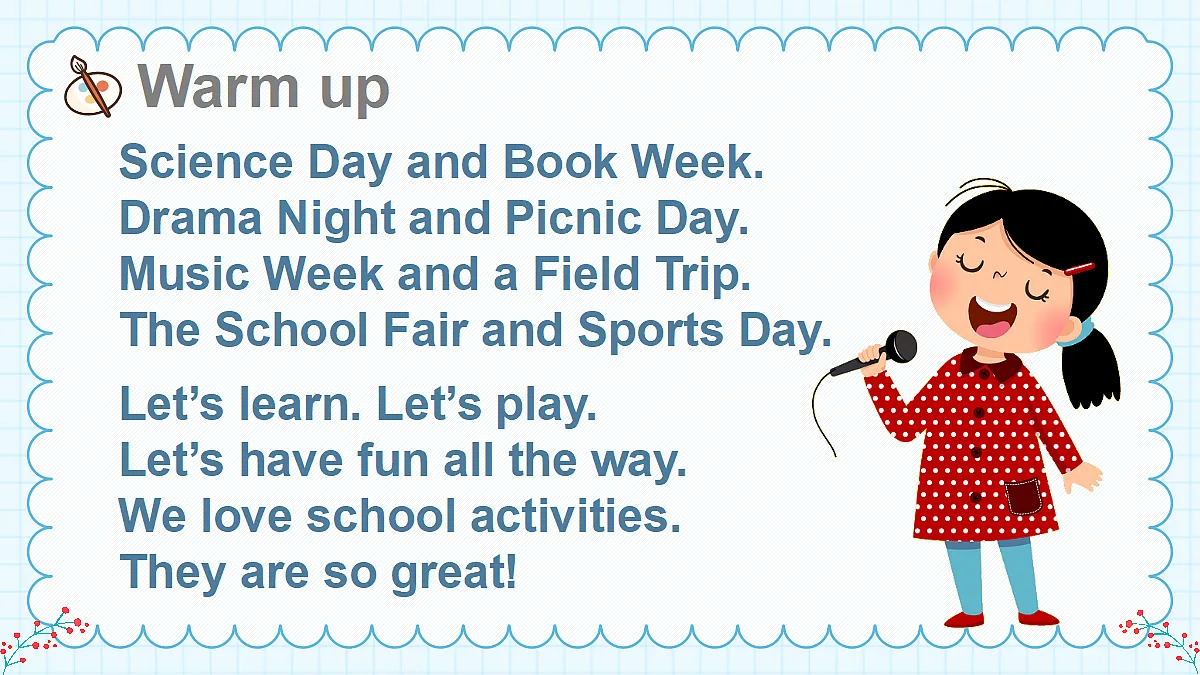 Warm up

Science Day and Book Week.
Drama Night and Picnic Day.
Music Week and a Field Trip.
The School Fair and Sports Day.

Let’s learn. Let’s play.
Let’s have fun all the way.
We love school activities.
They are so great!